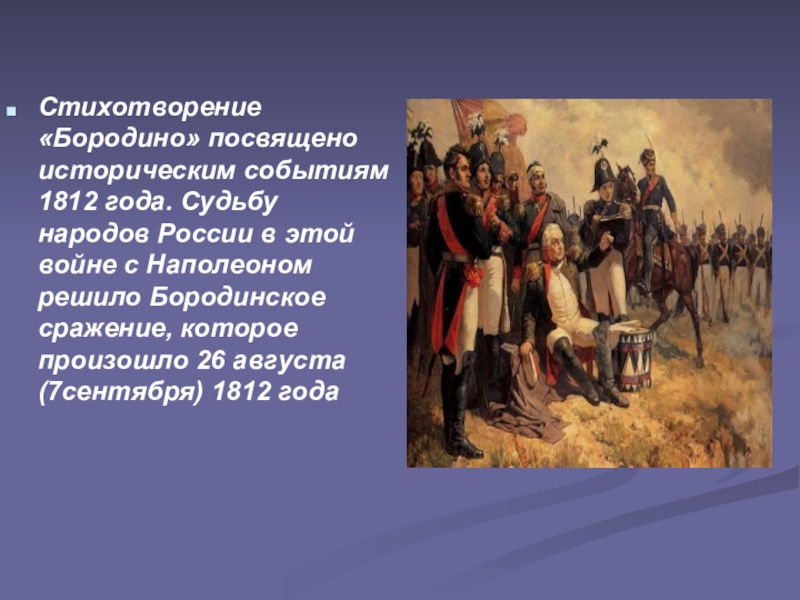 Стихотворение «Бородино» посвящено историческим событиям 1812 года. Судьбу народов России в этой войне с Наполеоном решило Бородинское сражение, которое произошло 26 августа (7сентября) 1812 года